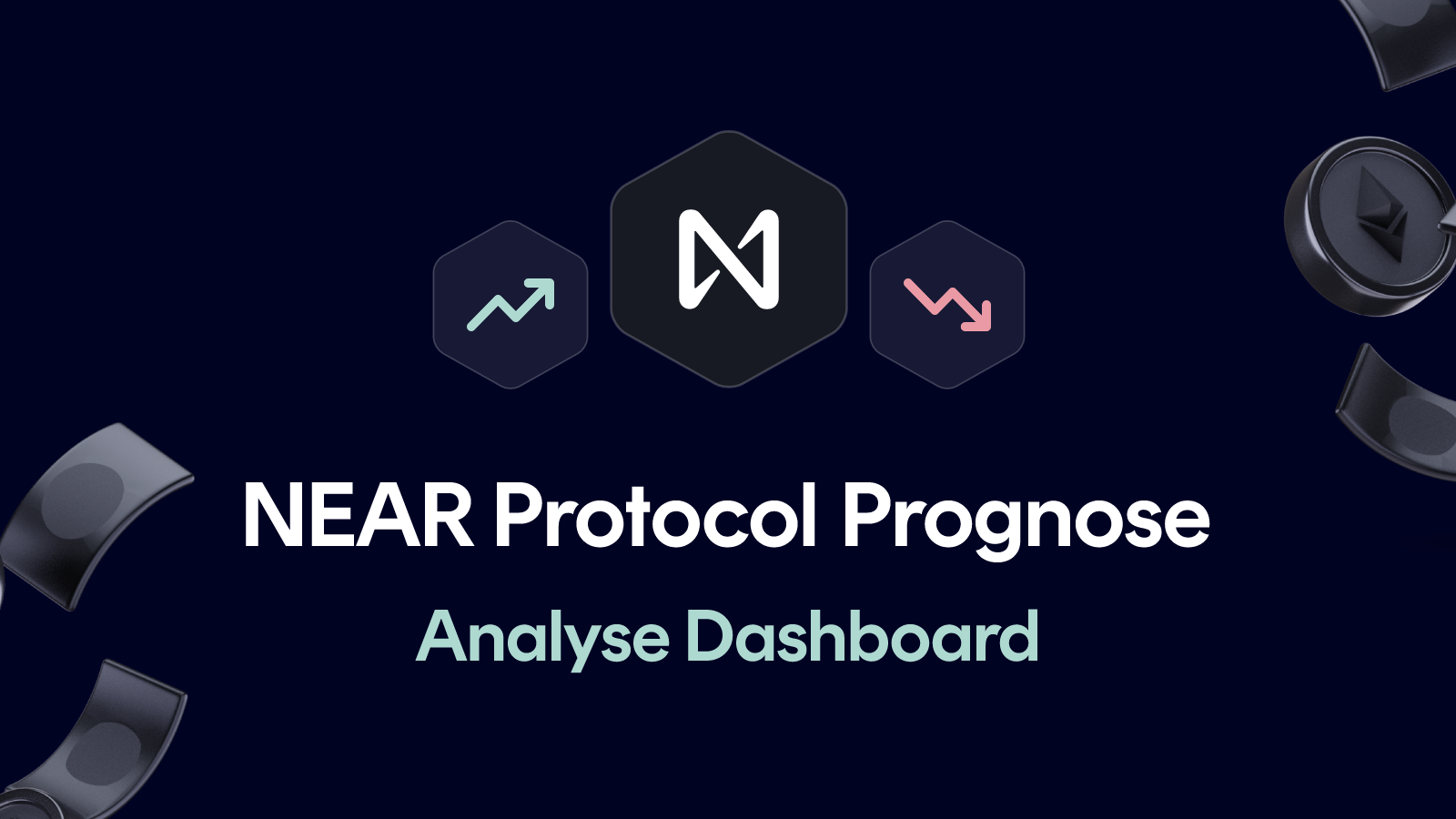 NEAR Protocol Prognose
Analyse Dashboard